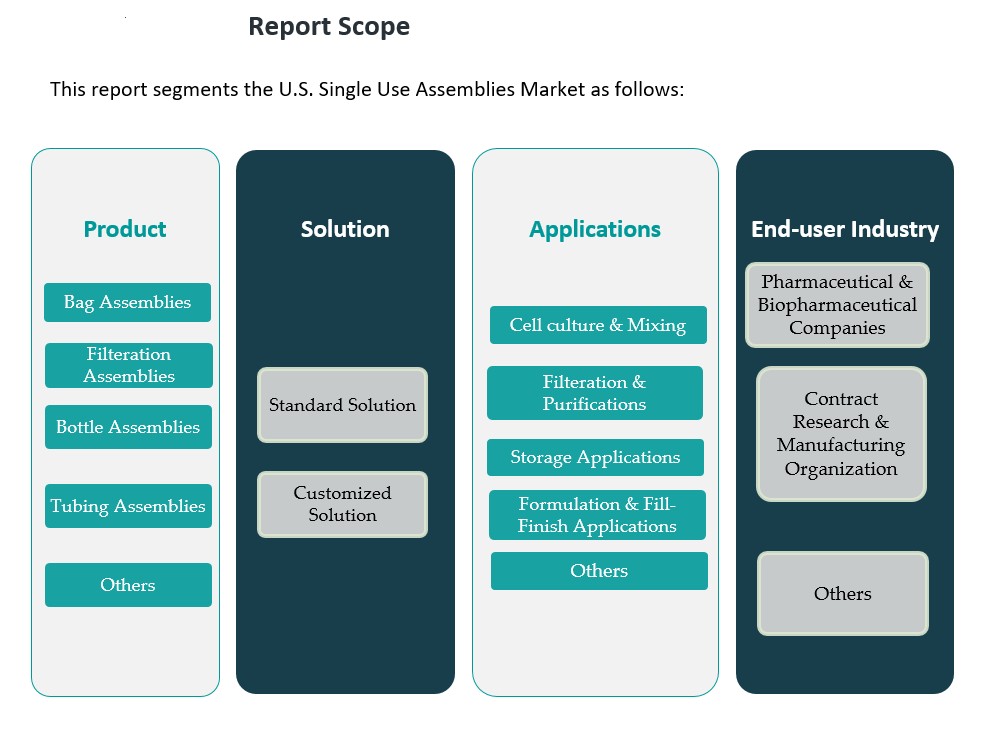 Report Scope

This report segments the U.S. Single Use Assemblies Market as follows:

Product

Bag Assemblies

Filteration Assemblies

Bottle Assemblies

Tubing Assemblies

Others

Solution

Standard Solution

Customized Solution

Applications

Cell culture & Mixing

Filteration & Purifications

Storage Applications

Formulation & Fill-Finish Applications

Others

End-user Industry

Pharmaceutical & Biopharmaceutical Companies

Contract Research & Manufacturing Organization

Others